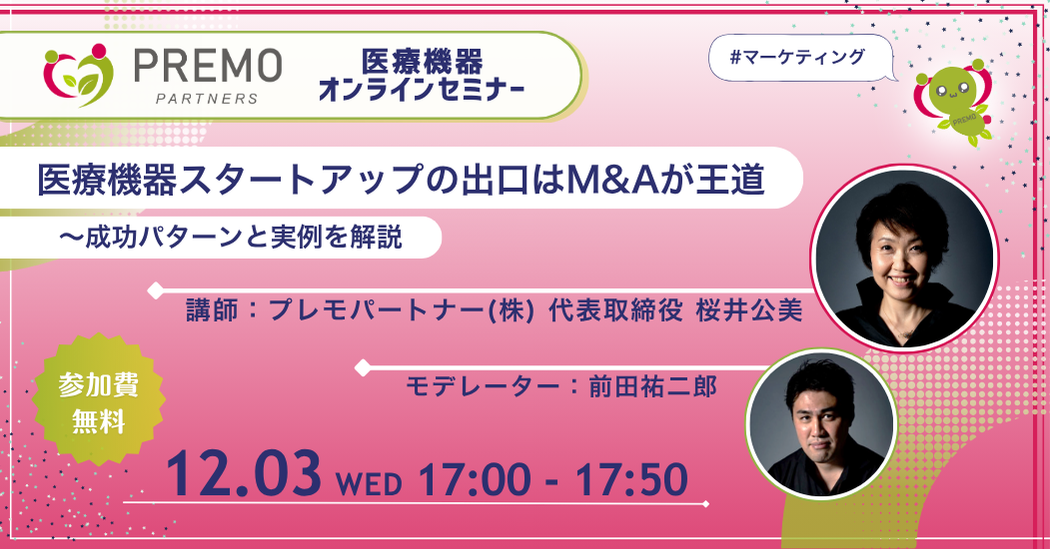 PREMO PARTNERS

医療機器
オンラインセミナー

#マーケティング

PREMO

医療機器スタートアップの出口はM&Aが王道
〜成功パターンと実例を解説

講師：プレモパートナー(株) 代表取締役 桜井公美

モデレーター：前田祐二郎

参加費
無料

12.03 WED 17:00 - 17:50